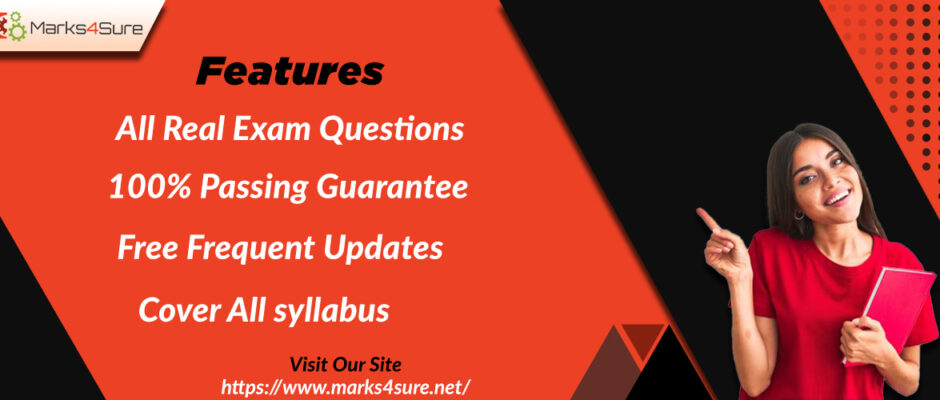 Marks4Sure

Features

All Real Exam Questions

100% Passing Guarantee

Free Frequent Updates

Cover All syllabus

Visit Our Site
https://www.marks4sure.net/